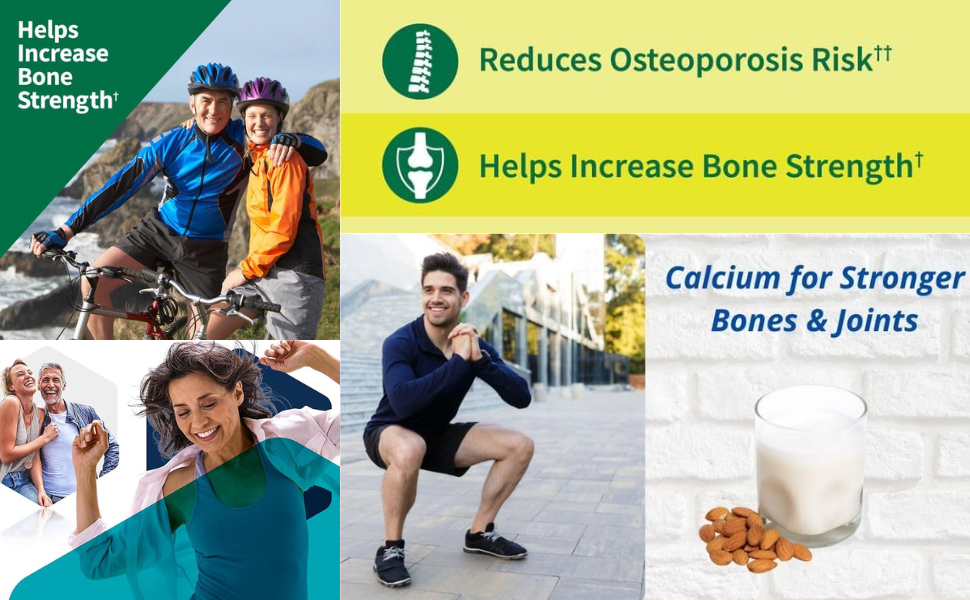 Helps Increase Bone Strength$^{†}$

Reduces Osteoporosis Risk$^{††}$

Helps Increase Bone Strength$^{†}$

Calcium for Stronger Bones & Joints